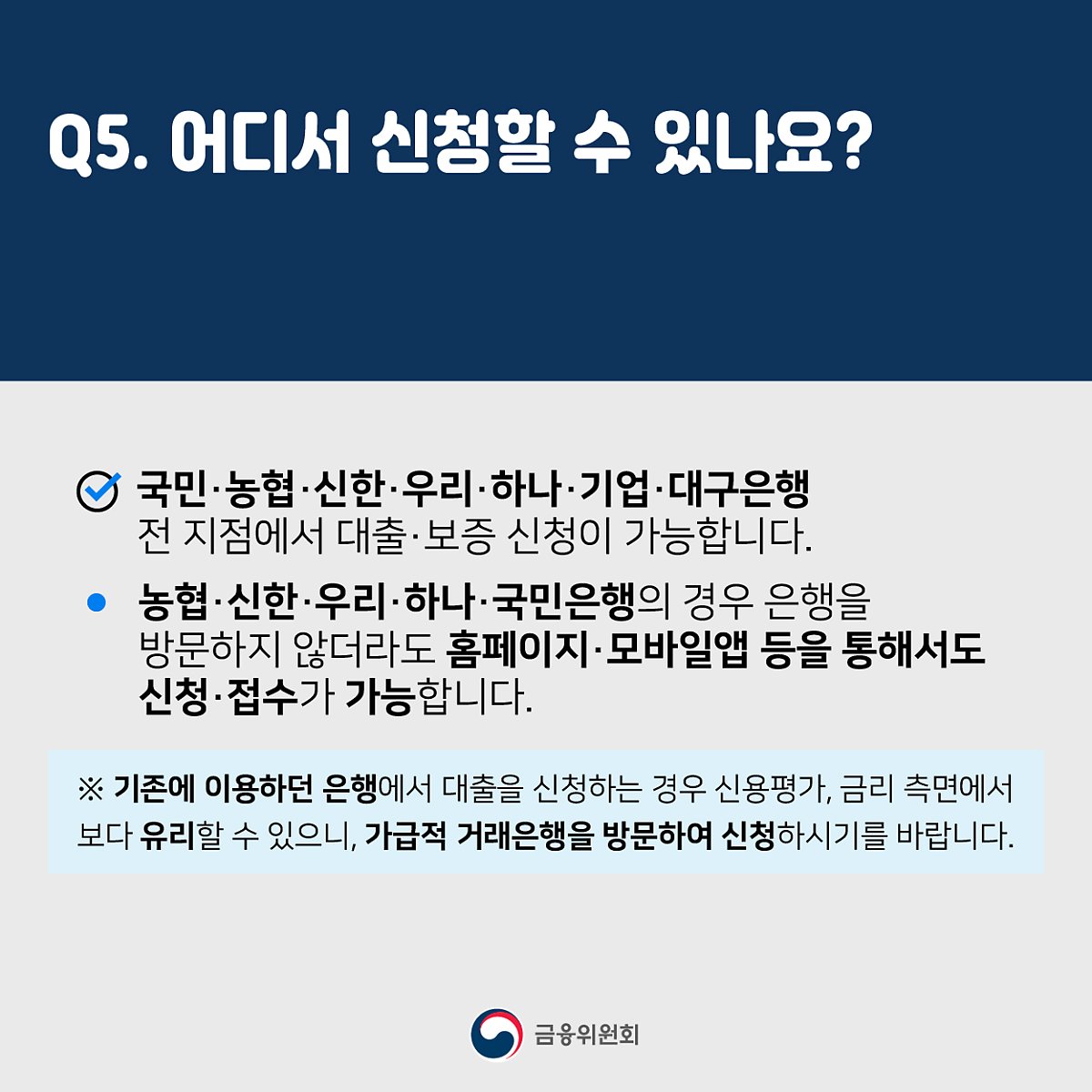 Q5. 어디서 신청할 수 있나요?

국민·농협·신한·우리·하나·기업·대구은행 전 지점에서 대출·보증 신청이 가능합니다.

농협·신한·우리·하나·국민은행의 경우 은행을 방문하지 않더라도 홈페이지·모바일앱 등을 통해서도 신청·접수가 가능합니다.

※ 기존에 이용하던 은행에서 대출을 신청하는 경우 신용평가, 금리 측면에서 보다 유리할 수 있으니, 가급적 거래은행을 방문하여 신청하시기를 바랍니다.

금융위원회